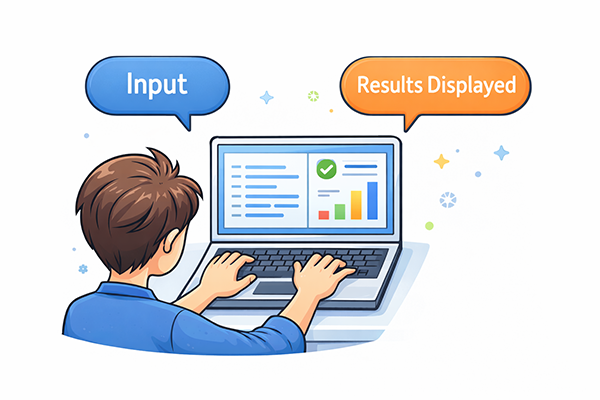 Input

Results Displayed